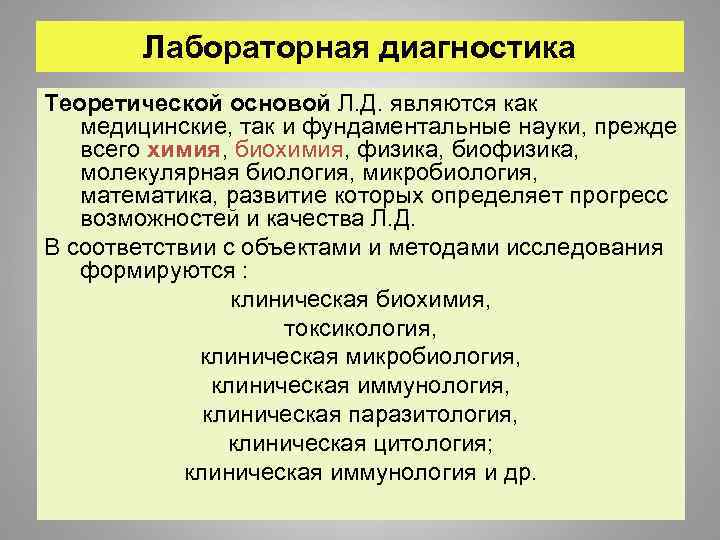 Лабораторная диагностика

Теоретической основой Л.Д. являются как медицинские, так и фундаментальные науки, прежде всего химия, биохимия, физика, биофизика, молекулярная биология, микробиология, математика, развитие которых определяет прогресс возможностей и качества Л.Д.

В соответствии с объектами и методами исследования формируются :

клиническая биохимия,
токсикология,
клиническая микробиология,
клиническая иммунология,
клиническая паразитология,
клиническая цитология;
клиническая иммунология и др.